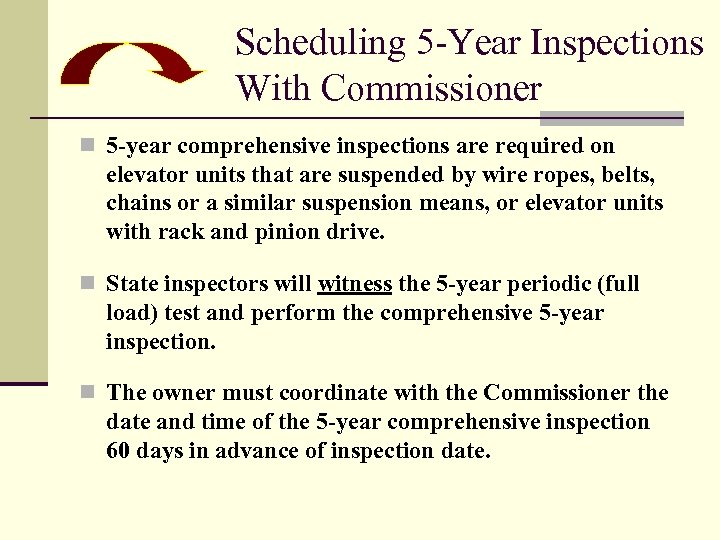 Scheduling 5-Year Inspections With Commissioner

5-year comprehensive inspections are required on elevator units that are suspended by wire ropes, belts, chains or a similar suspension means, or elevator units with rack and pinion drive.

State inspectors will witness the 5-year periodic (full load) test and perform the comprehensive 5-year inspection.

The owner must coordinate with the Commissioner the date and time of the 5-year comprehensive inspection 60 days in advance of inspection date.